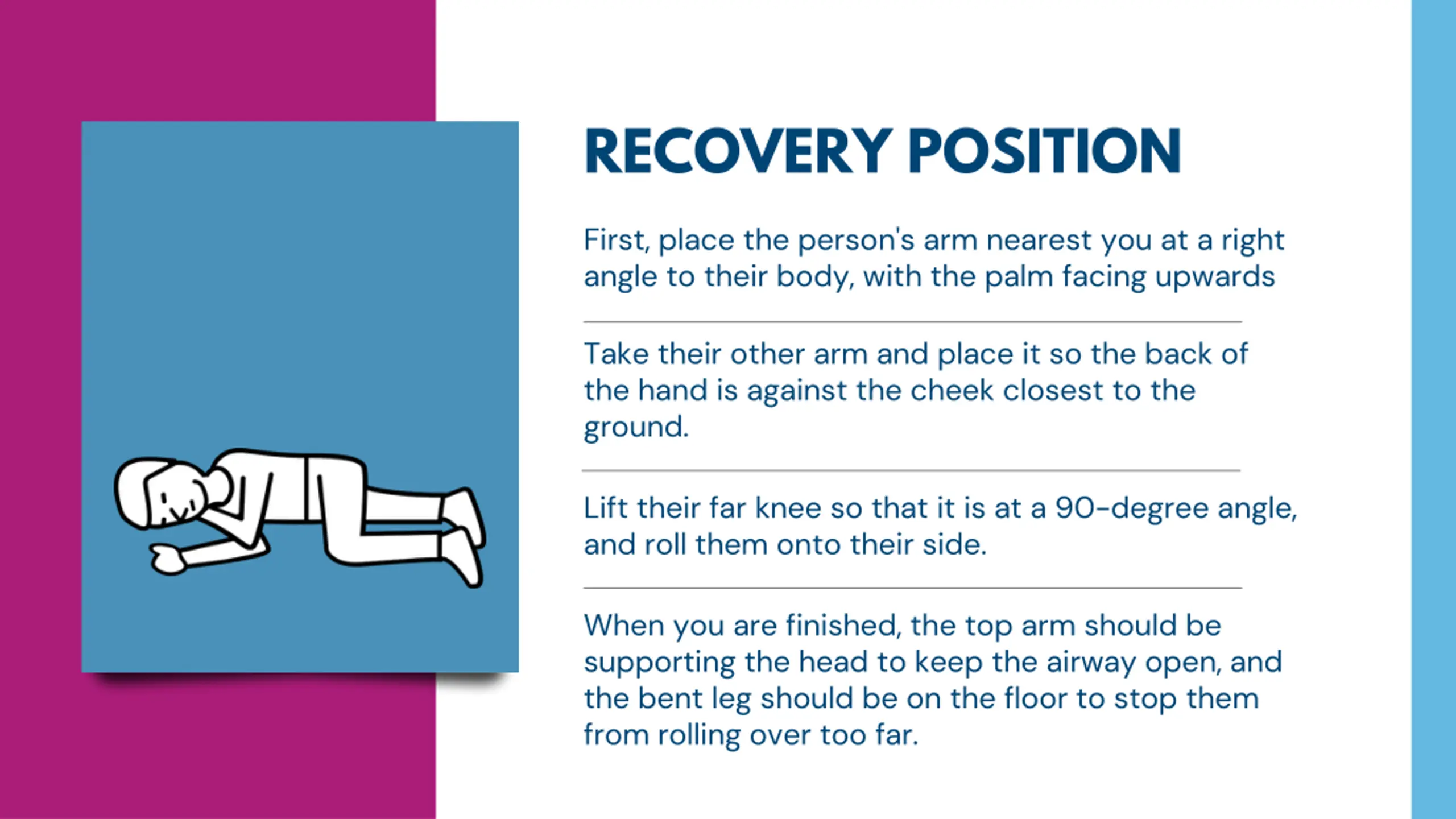 RECOVERY POSITION

First, place the person's arm nearest you at a right angle to their body, with the palm facing upwards

Take their other arm and place it so the back of the hand is against the cheek closest to the ground.

Lift their far knee so that it is at a 90-degree angle, and roll them onto their side.

When you are finished, the top arm should be supporting the head to keep the airway open, and the bent leg should be on the floor to stop them from rolling over too far.